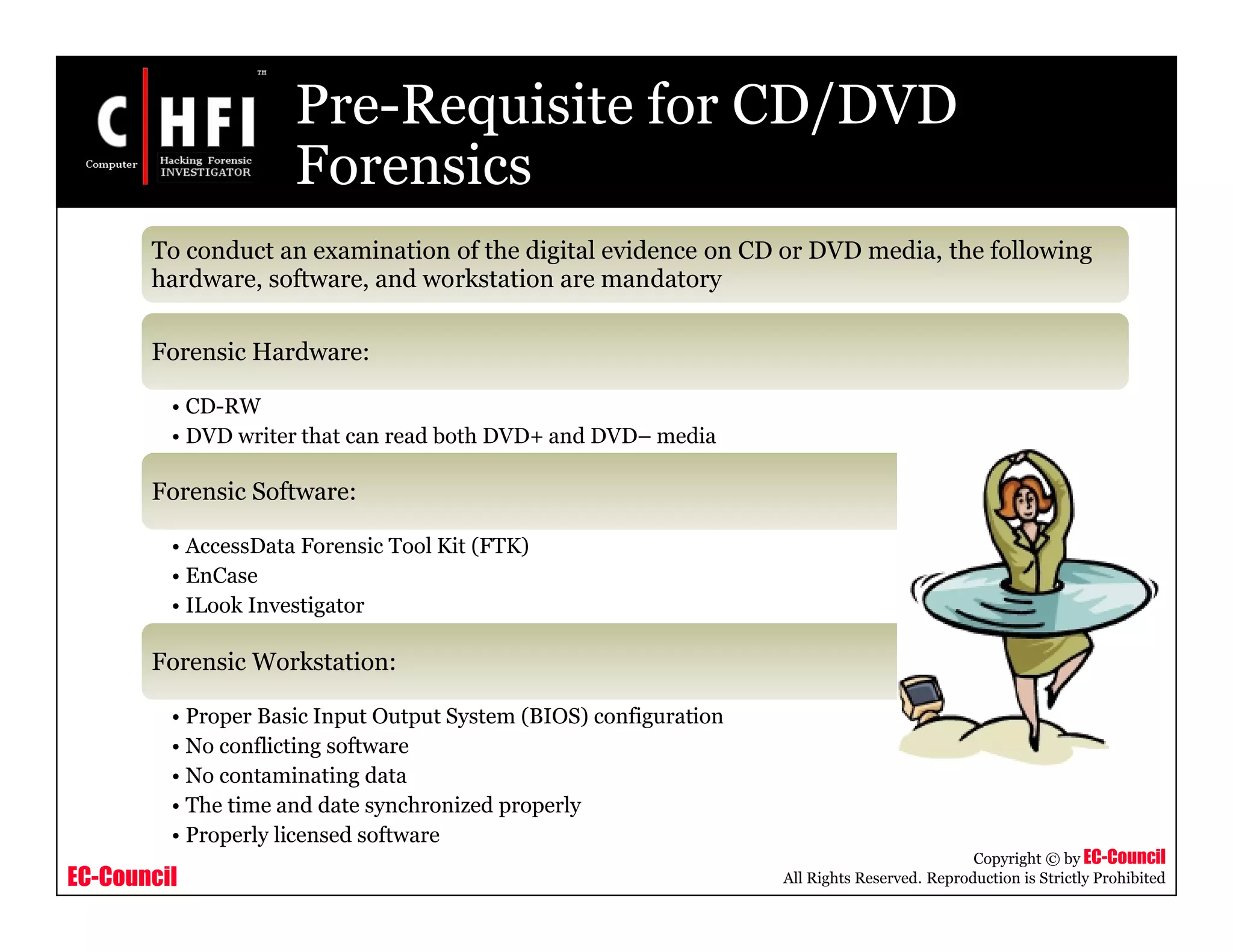 C HFI ™
Computer Hacking Forensic INVESTIGATOR

Pre-Requisite for CD/DVD Forensics

To conduct an examination of the digital evidence on CD or DVD media, the following hardware, software, and workstation are mandatory

Forensic Hardware:

• CD-RW
• DVD writer that can read both DVD+ and DVD– media

Forensic Software:

• AccessData Forensic Tool Kit (FTK)
• EnCase
• ILook Investigator

Forensic Workstation:

• Proper Basic Input Output System (BIOS) configuration
• No conflicting software
• No contaminating data
• The time and date synchronized properly
• Properly licensed software

EC-Council

Copyright © by EC-Council
All Rights Reserved. Reproduction is Strictly Prohibited